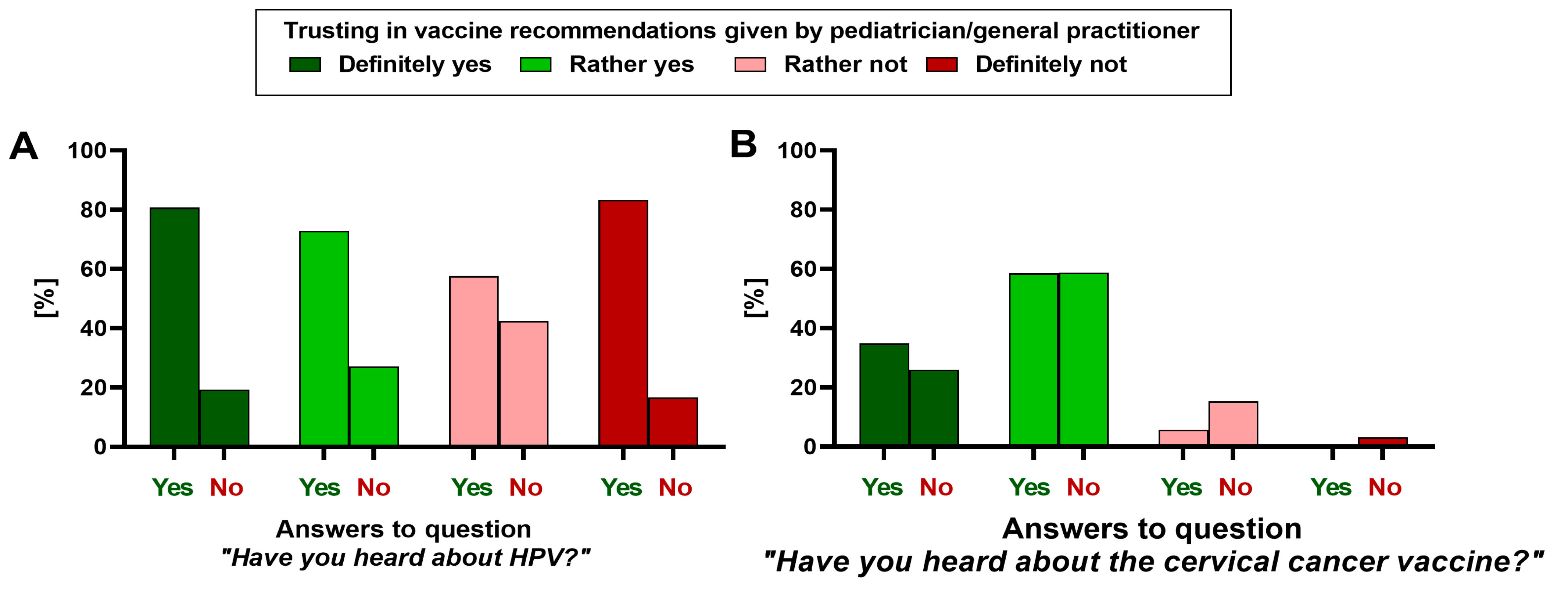 Trusting in vaccine recommendations given by pediatrician/general practitioner
Definitely yes Rather yes Rather not Definitely not

A
100
80
60
40
20
0
[%]
Yes No Yes No Yes No Yes No
Answers to question
"Have you heard about HPV?"

B
100
80
60
40
20
0
[%]
Yes No Yes No Yes No Yes No
Answers to question
"Have you heard about the cervical cancer vaccine?"